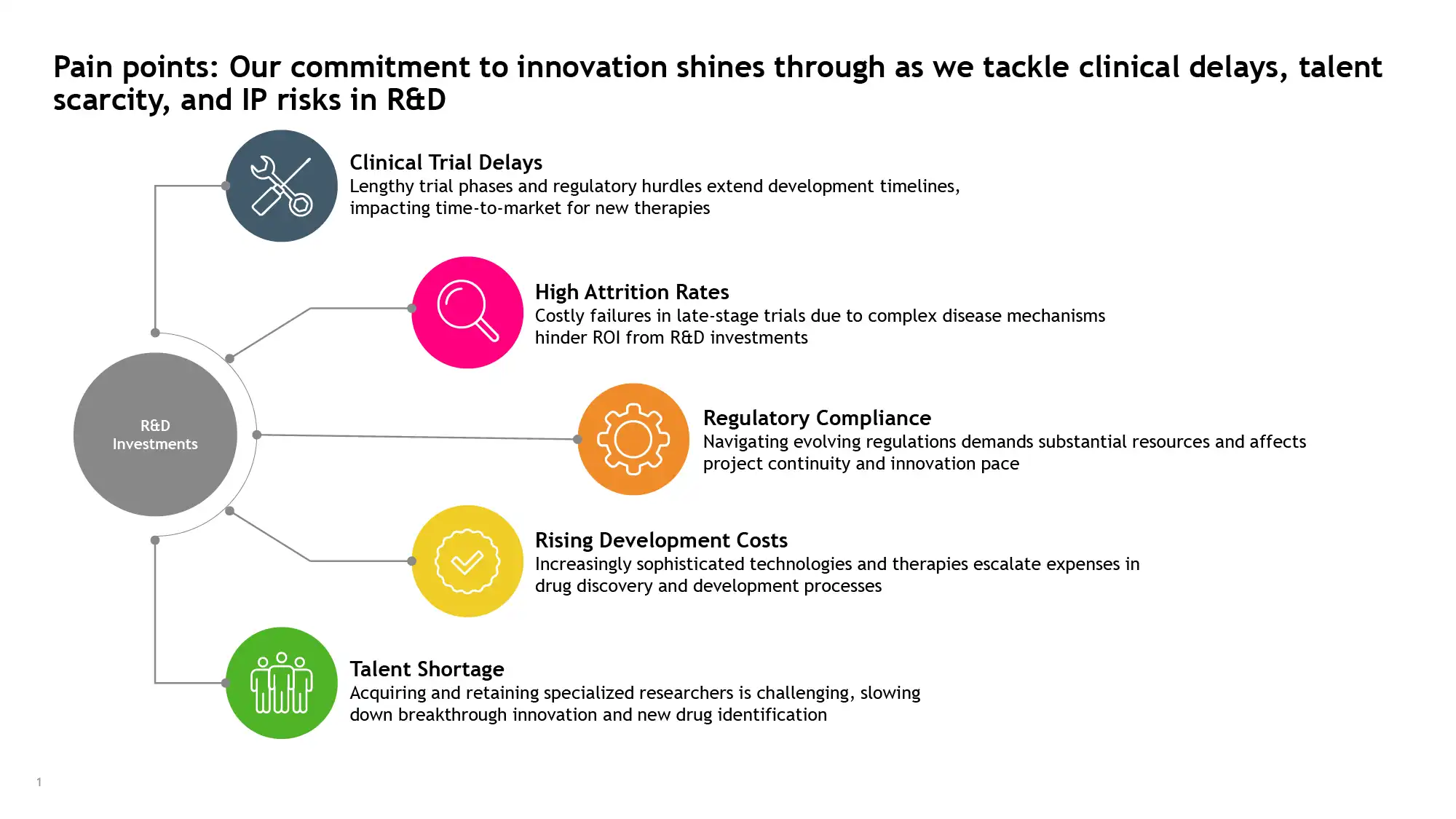 Pain points: Our commitment to innovation shines through as we tackle clinical delays, talent scarcity, and IP risks in R&D

R&D Investments

Clinical Trial Delays
Lengthy trial phases and regulatory hurdles extend development timelines, impacting time-to-market for new therapies

High Attrition Rates
Costly failures in late-stage trials due to complex disease mechanisms hinder ROI from R&D investments

Regulatory Compliance
Navigating evolving regulations demands substantial resources and affects project continuity and innovation pace

Rising Development Costs
Increasingly sophisticated technologies and therapies escalate expenses in drug discovery and development processes

Talent Shortage
Acquiring and retaining specialized researchers is challenging, slowing down breakthrough innovation and new drug identification

1